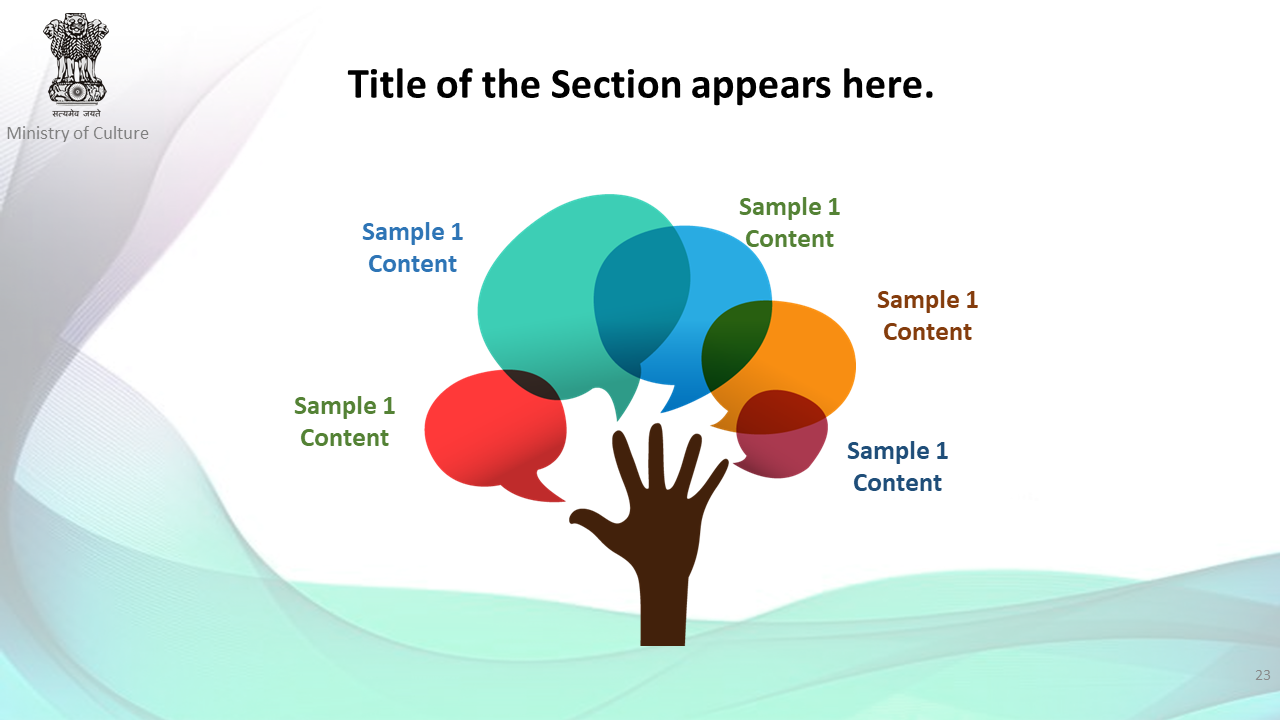 सत्यमेव जयते
Ministry of Culture

Title of the Section appears here.

Sample 1 Content

Sample 1 Content

Sample 1 Content

Sample 1 Content

Sample 1 Content

23